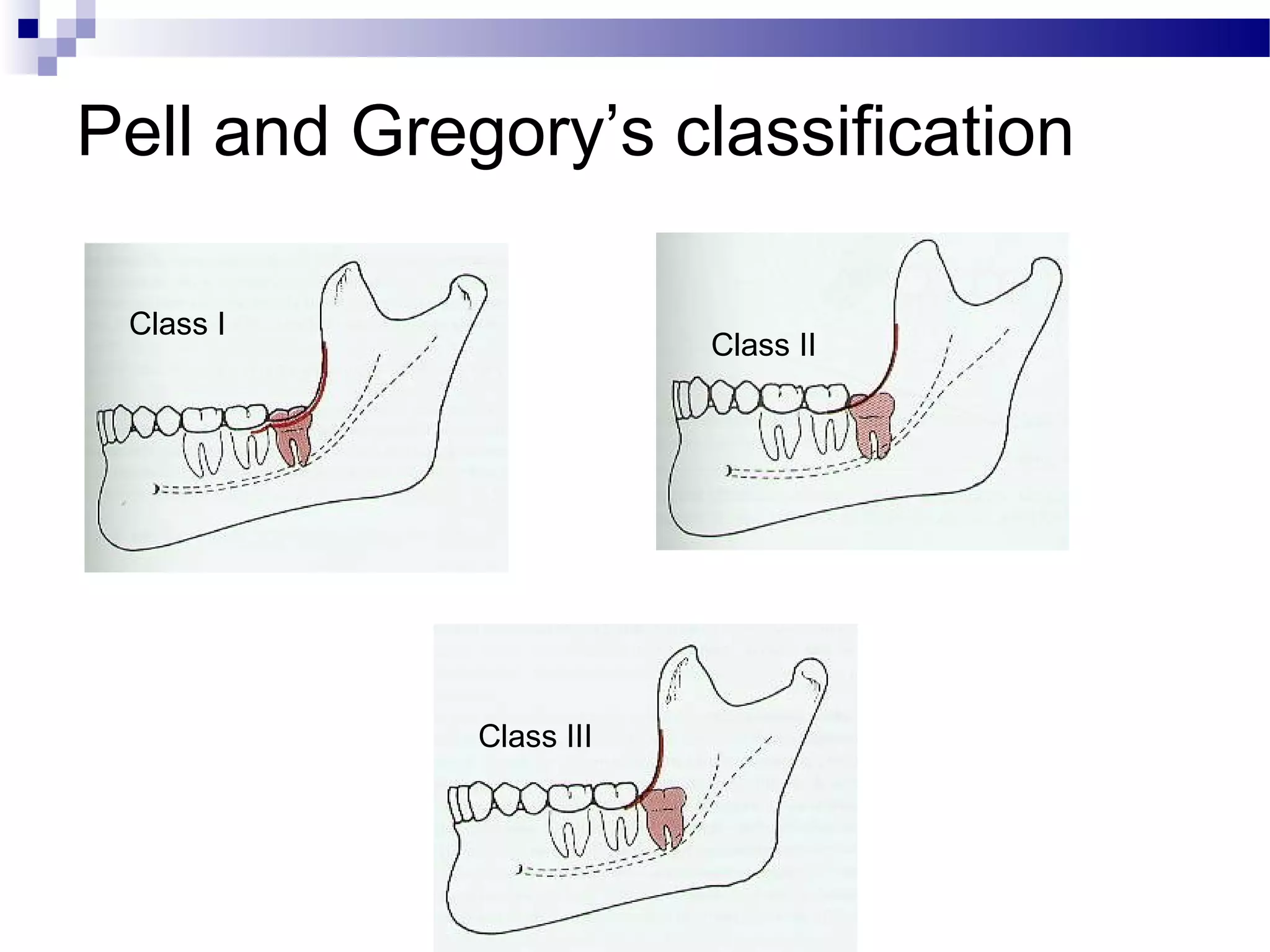 Pell and Gregory’s classification

Class I

Class II

Class III